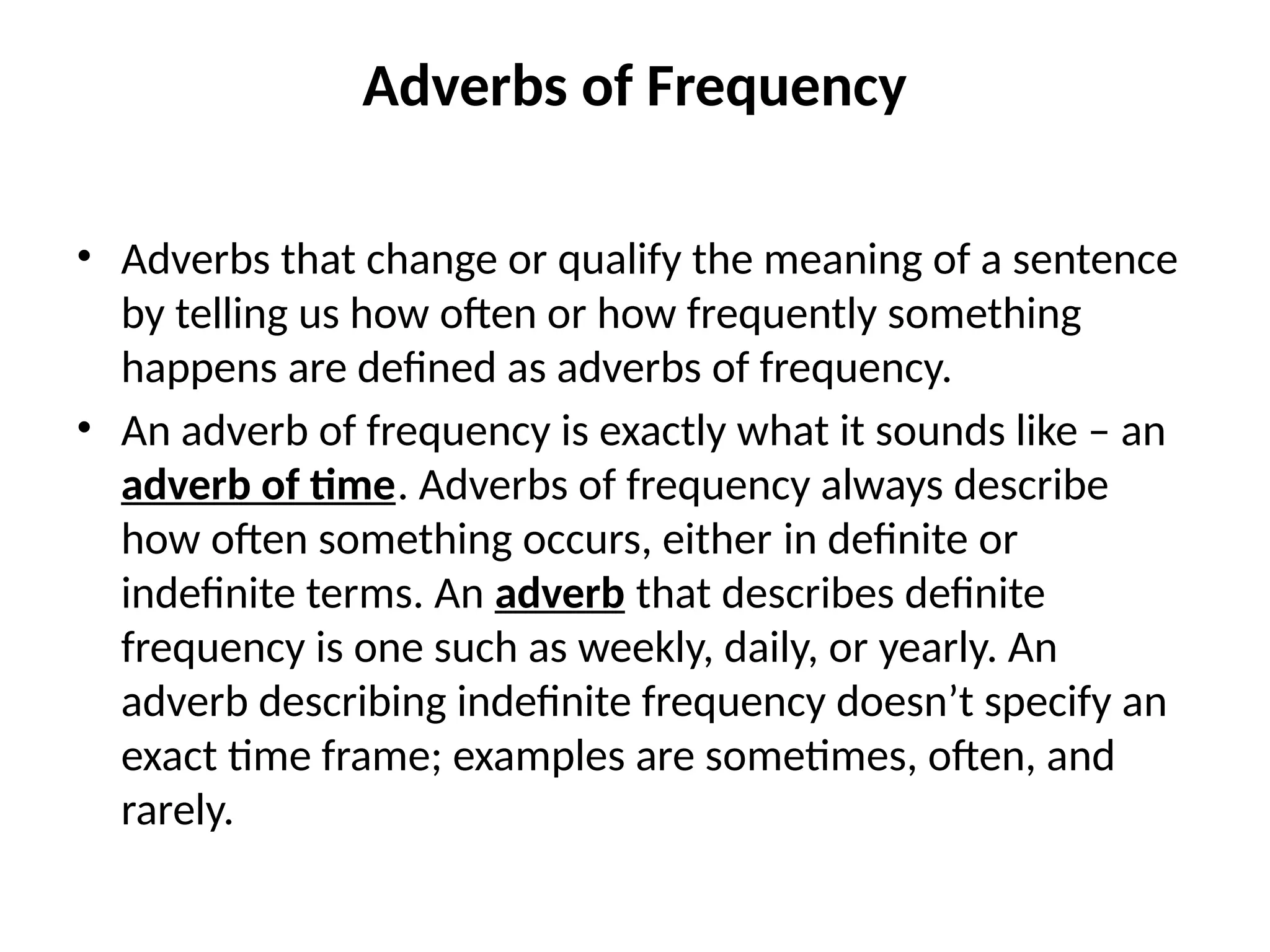 Adverbs of Frequency

• Adverbs that change or qualify the meaning of a sentence by telling us how often or how frequently something happens are defined as adverbs of frequency.

• An adverb of frequency is exactly what it sounds like – an adverb of time. Adverbs of frequency always describe how often something occurs, either in definite or indefinite terms. An adverb that describes definite frequency is one such as weekly, daily, or yearly. An adverb describing indefinite frequency doesn’t specify an exact time frame; examples are sometimes, often, and rarely.